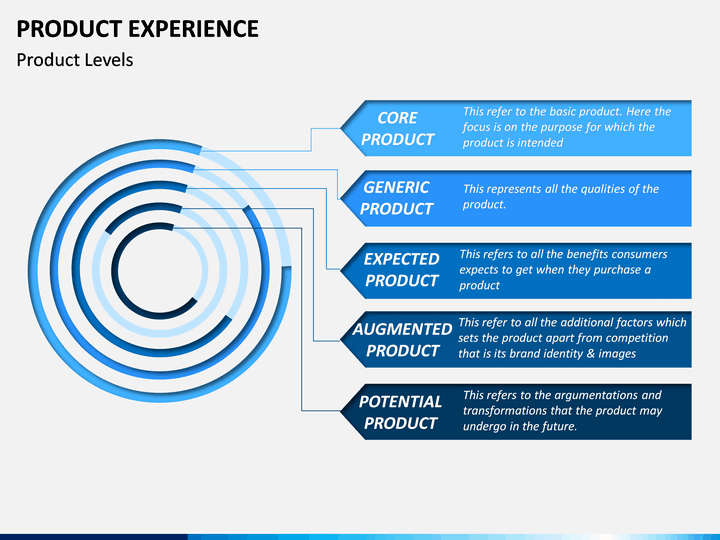 PRODUCT EXPERIENCE

Product Levels

CORE PRODUCT

This refer to the basic product. Here the focus is on the purpose for which the product is intended

GENERIC PRODUCT

This represents all the qualities of the product.

EXPECTED PRODUCT

This refers to all the benefits consumers expects to get when they purchase a product

AUGMENTED PRODUCT

This refer to all the additional factors which sets the product apart from competition that is its brand identity & images

POTENTIAL PRODUCT

This refers to the argumentations and transformations that the product may undergo in the future.